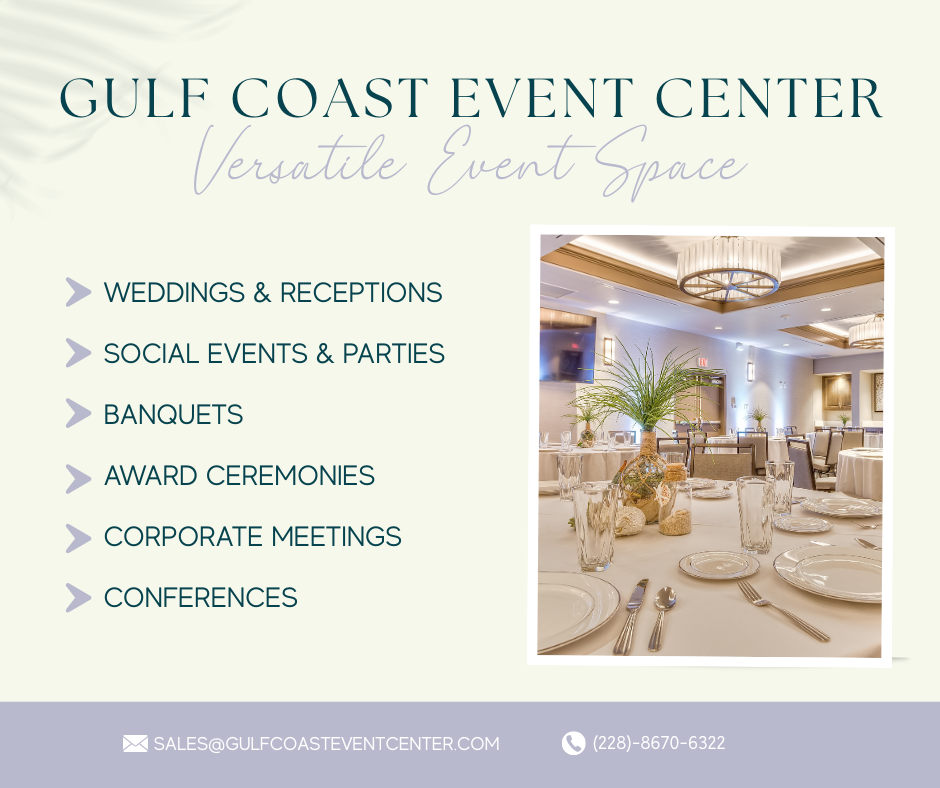 GULF COAST EVENT CENTER
Versatile Event Space

WEDDINGS & RECEPTIONS
SOCIAL EVENTS & PARTIES
BANQUETS
AWARD CEREMONIES
CORPORATE MEETINGS
CONFERENCES

SALES@GULFCOASTEVENTCENTER.COM
(228)-8670-6322